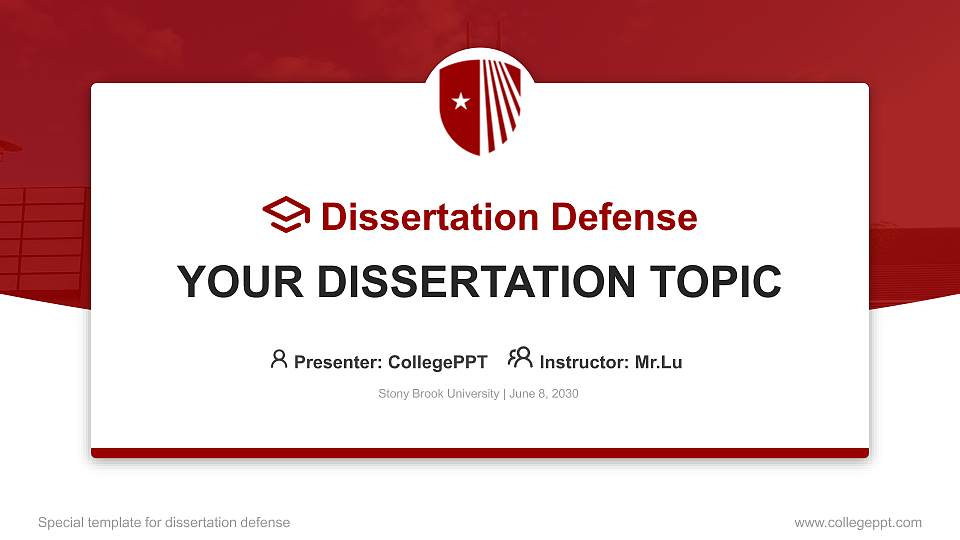 Dissertation Defense

YOUR DISSERTATION TOPIC

Presenter: CollegePPT Instructor: Mr.Lu

Stony Brook University | June 8, 2030

Special template for dissertation defense

www.collegeppt.com